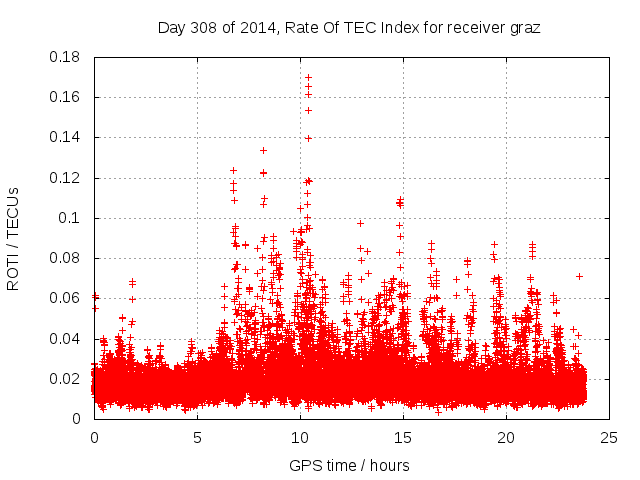 Day 308 of 2014, Rate Of TEC Index for receiver graz

ROTI / TECUs

0.18
0.16
0.14
0.12
0.1
0.08
0.06
0.04
0.02
0

0
5
10
15
20
25

GPS time / hours